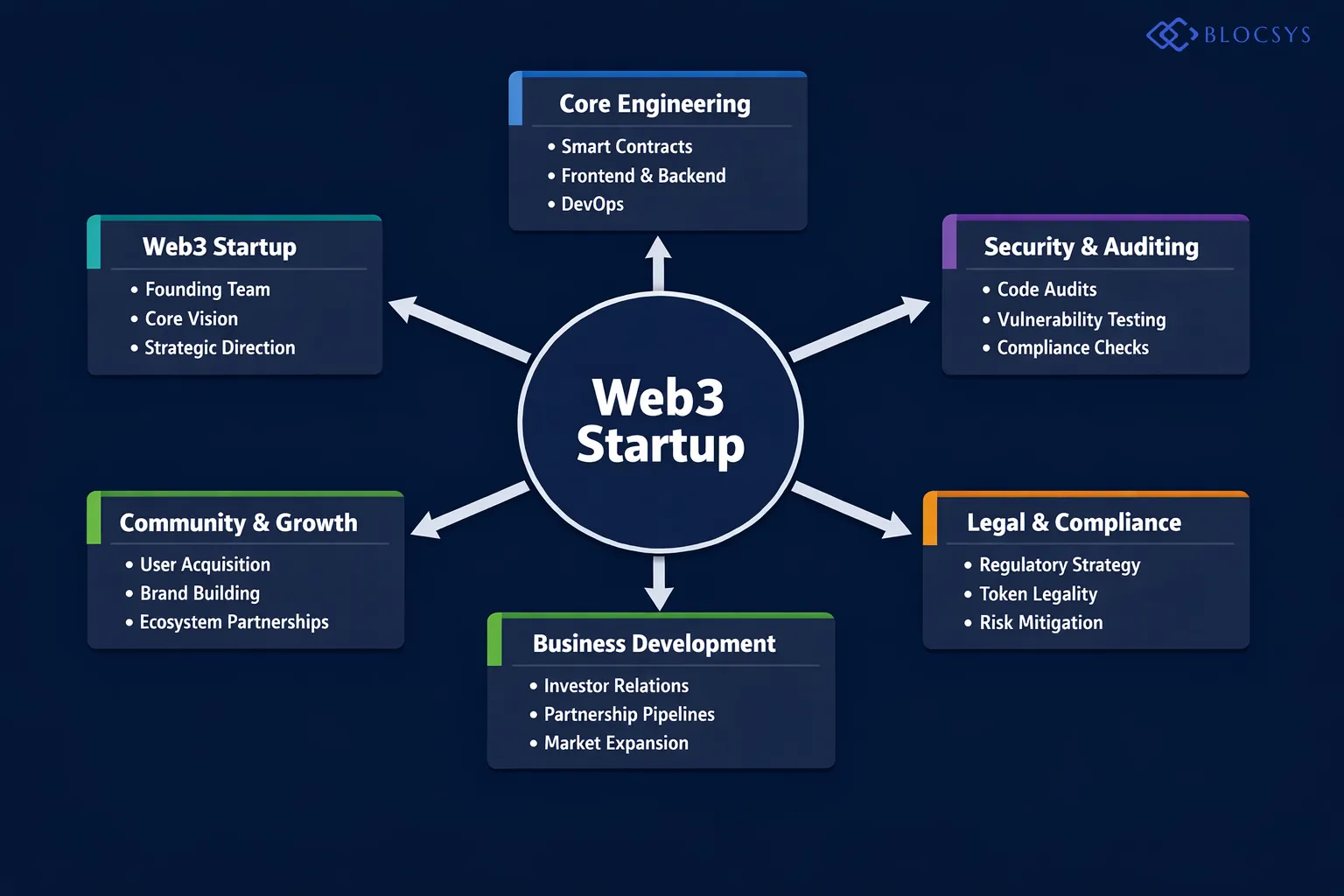 BLOCSYS

Core Engineering
• Smart Contracts
• Frontend & Backend
• DevOps

Web3 Startup
• Founding Team
• Core Vision
• Strategic Direction

Security & Auditing
• Code Audits
• Vulnerability Testing
• Compliance Checks

Web3 Startup

Community & Growth
• User Acquisition
• Brand Building
• Ecosystem Partnerships

Legal & Compliance
• Regulatory Strategy
• Token Legality
• Risk Mitigation

Business Development
• Investor Relations
• Partnership Pipelines
• Market Expansion